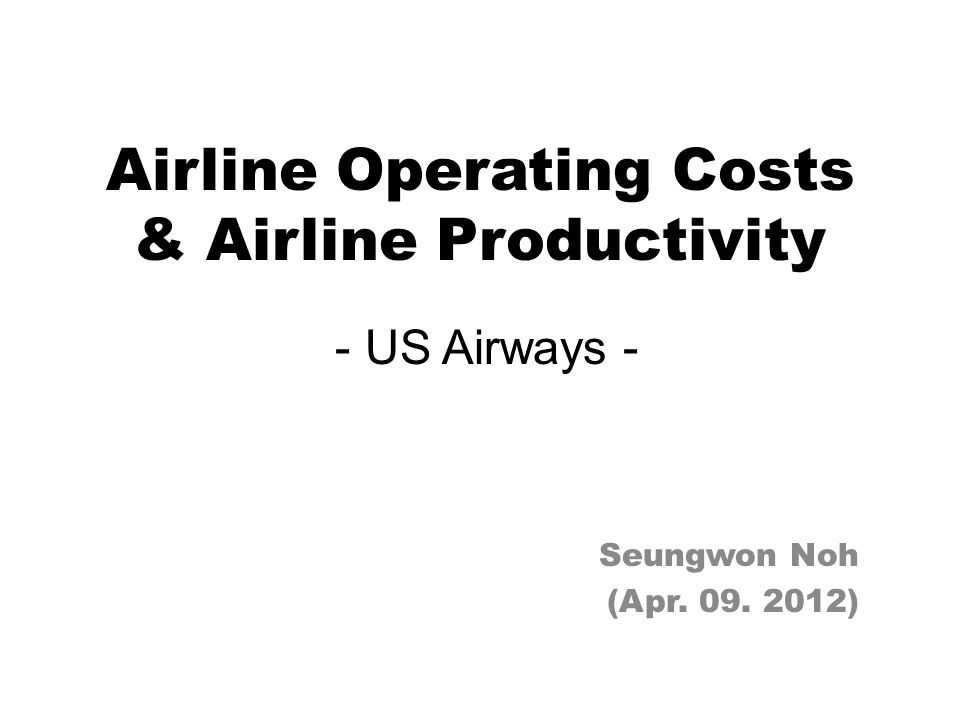 Airline Operating Costs & Airline Productivity

- US Airways -

Seungwon Noh
(Apr. 09. 2012)